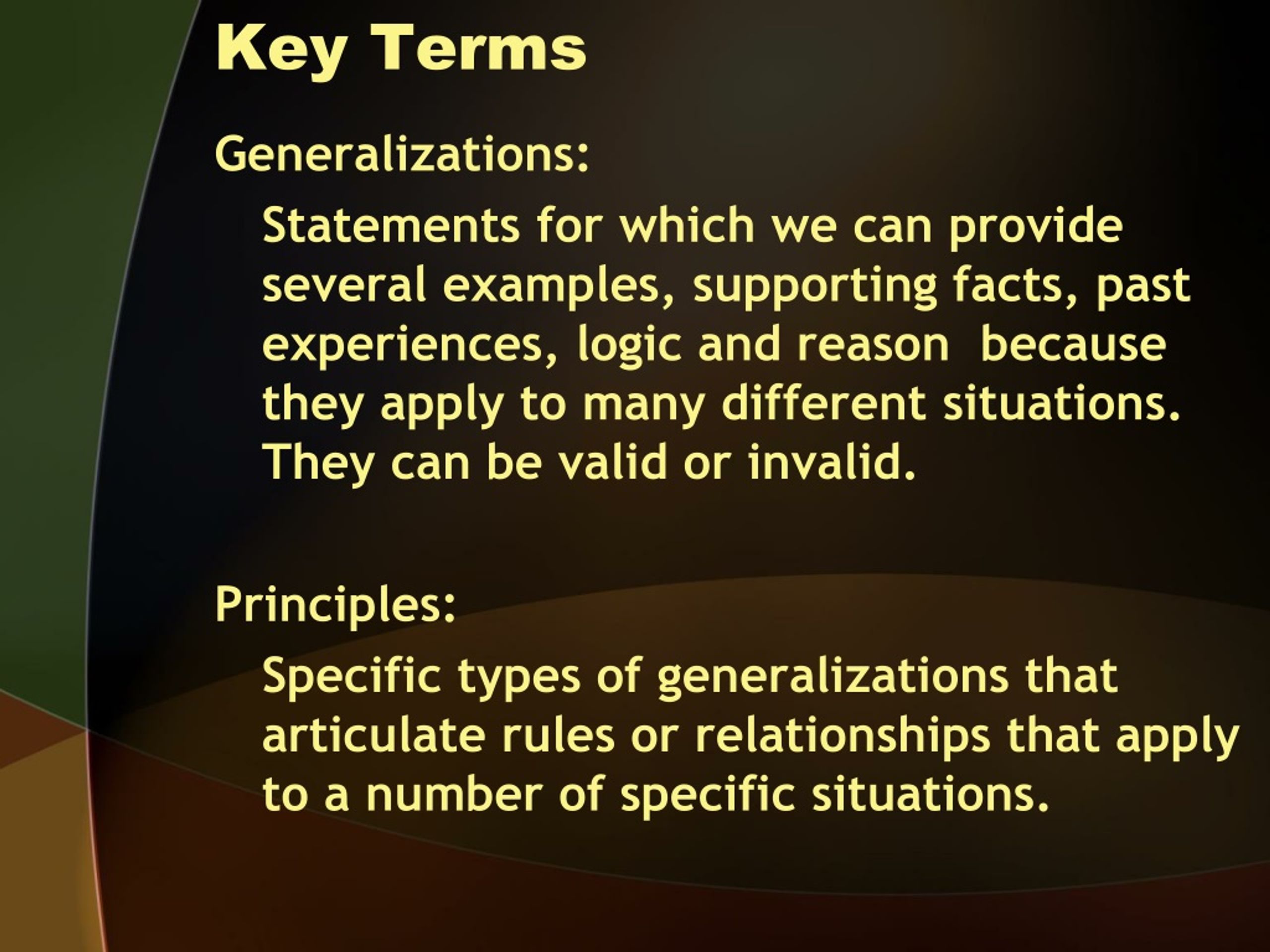 Key Terms

Generalizations:

Statements for which we can provide several examples, supporting facts, past experiences, logic and reason  because they apply to many different situations. They can be valid or invalid.

Principles:

Specific types of generalizations that articulate rules or relationships that apply to a number of specific situations.